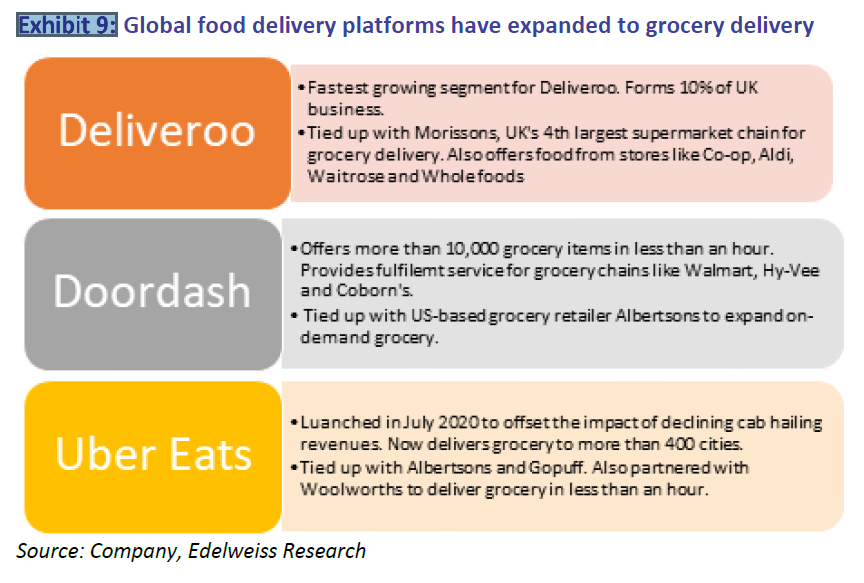 Exhibit 9: Global food delivery platforms have expanded to grocery delivery

Deliveroo

• Fastest growing segment for Deliveroo. Forms 10% of UK business.
• Tied up with Morissons, UK's 4th largest supermarket chain for grocery delivery. Also offers food from stores like Co-op, Aldi, Waitrose and Whole foods

Doordash

• Offers more than 10,000 grocery items in less than an hour. Provides fulfilemt service for grocery chains like Walmart, Hy-Vee and Coborn's.
• Tied up with US-based grocery retailer Albertsons to expand on-demand grocery.

Uber Eats

• Luanched in July 2020 to offset the impact of declining cab hailing revenues. Now delivers grocery to more than 400 cities.
• Tied up with Albertsons and Gopuff. Also partnered with Woolworths to deliver grocery in less than an hour.

Source: Company, Edelweiss Research